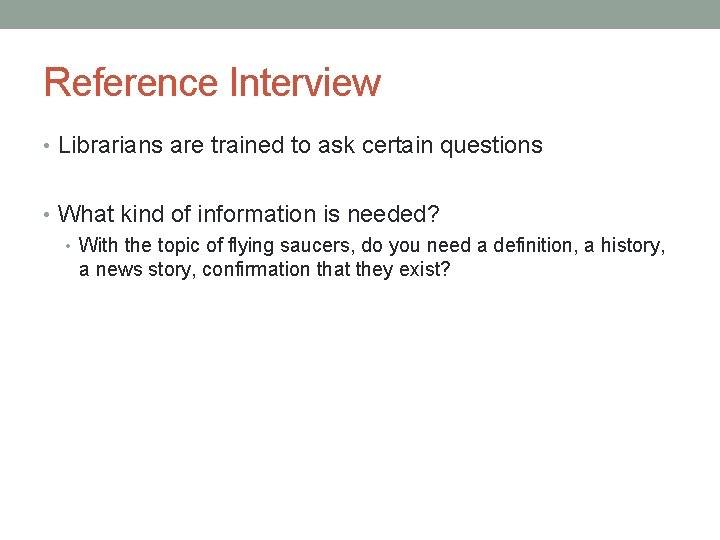 Reference Interview

• Librarians are trained to ask certain questions

• What kind of information is needed?
  • With the topic of flying saucers, do you need a definition, a history, a news story, confirmation that they exist?